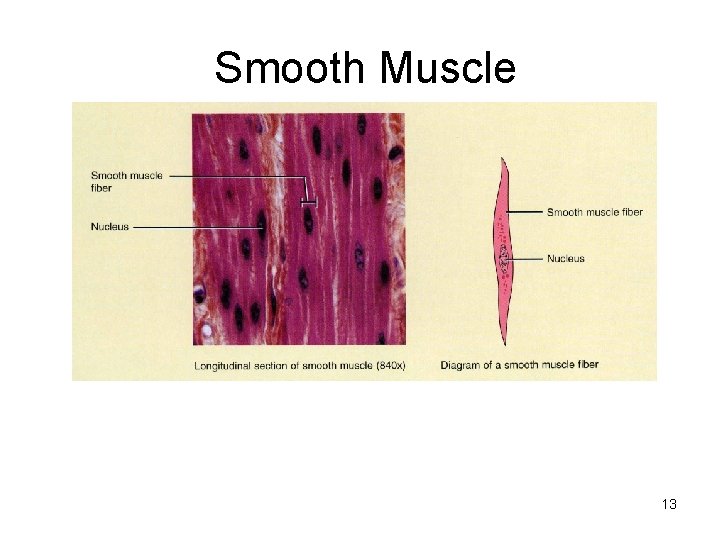 Smooth Muscle

Smooth muscle fiber

Nucleus

Longitudinal section of smooth muscle (840x)

Smooth muscle fiber

Nucleus

Diagram of a smooth muscle fiber

13